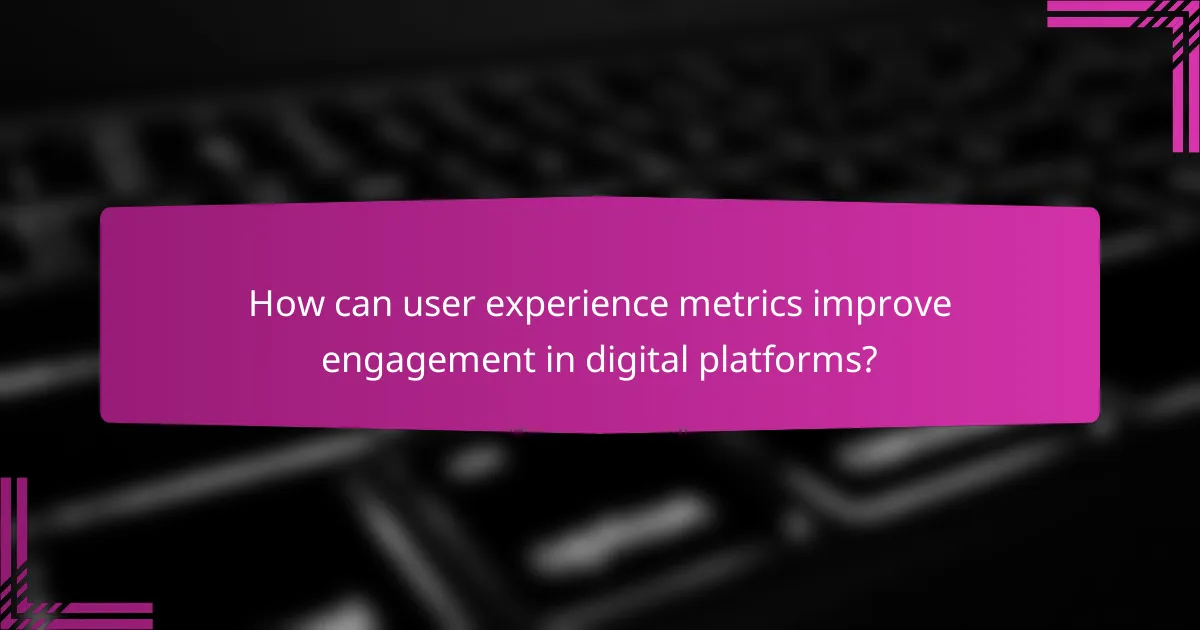 How can user experience metrics improve engagement in digital platforms?